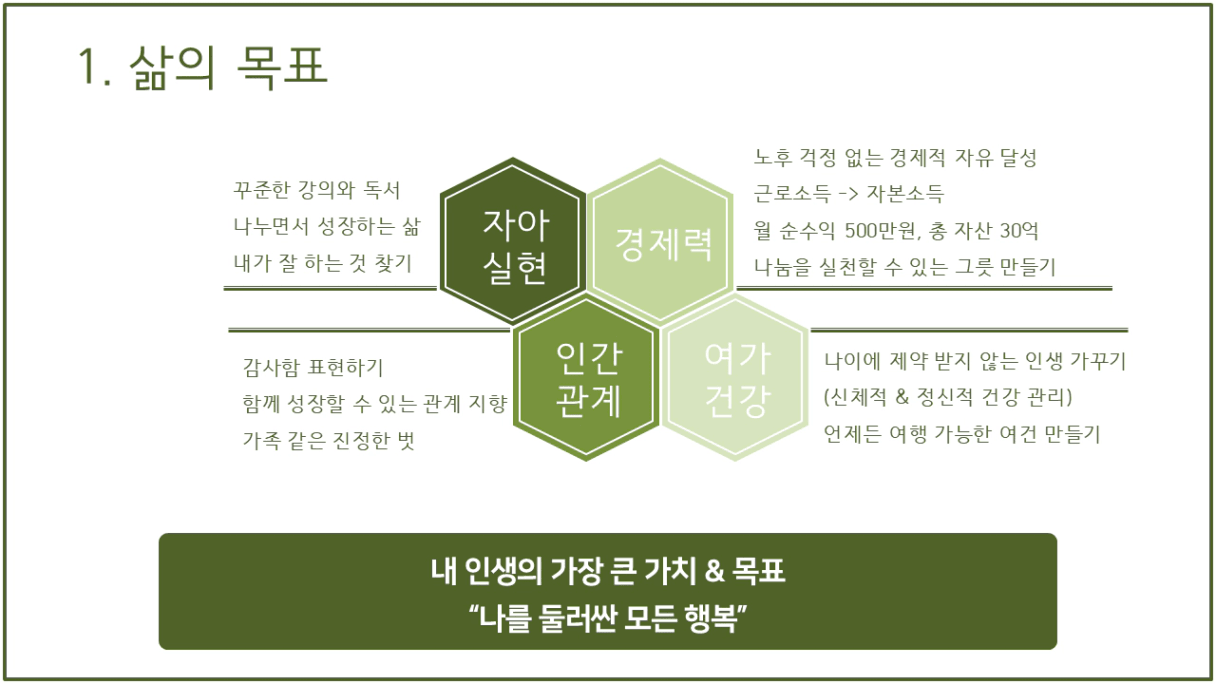 1. 삶의 목표

꾸준한 강의와 독서
나누면서 성장하는 삶
내가 잘 하는 것 찾기

자아
실현

경제력

노후 걱정 없는 경제적 자유 달성
근로소득 -> 자본소득
월 순수익 500만원, 총 자산 30억
나눔을 실천할 수 있는 그릇 만들기

감사함 표현하기
함께 성장할 수 있는 관계 지향
가족 같은 진정한 벗

인간
관계

여가
건강

나이에 제약 받지 않는 인생 가꾸기
(신체적 & 정신적 건강 관리)
언제든 여행 가능한 여건 만들기

내 인생의 가장 큰 가치 & 목표
“나를 둘러싼 모든 행복”